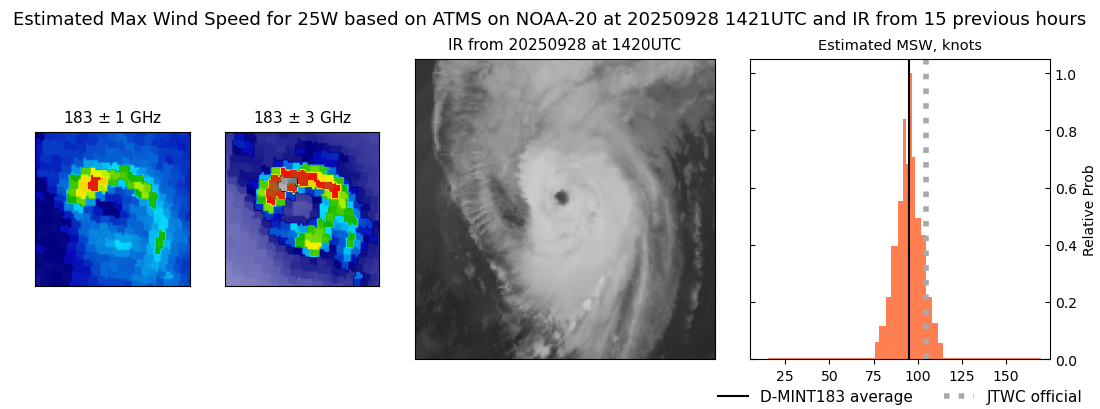 Estimated Max Wind Speed for 25W based on ATMS on NOAA-20 at 20250928 1421UTC and IR from 15 previous hours

183 ± 1 GHz

183 ± 3 GHz

IR from 20250928 at 1420UTC

Estimated MSW, knots

1.0
0.8
0.6
0.4
0.2
0.0

Relative Prob

25 50 75 100 125 150

D-MINT183 average JTWC official